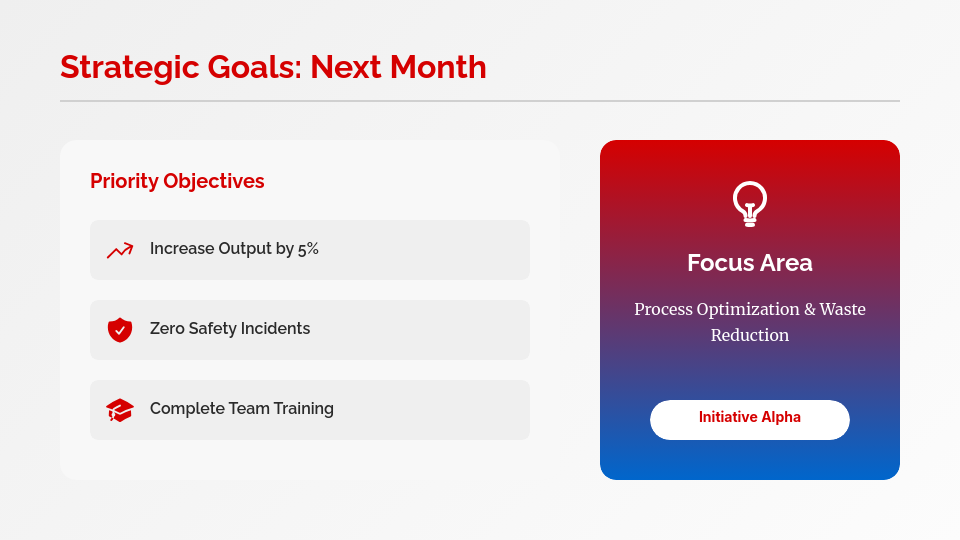 Strategic Goals: Next Month

Priority Objectives

Increase Output by 5%

Zero Safety Incidents

Complete Team Training

Focus Area

Process Optimization & Waste Reduction

Initiative Alpha